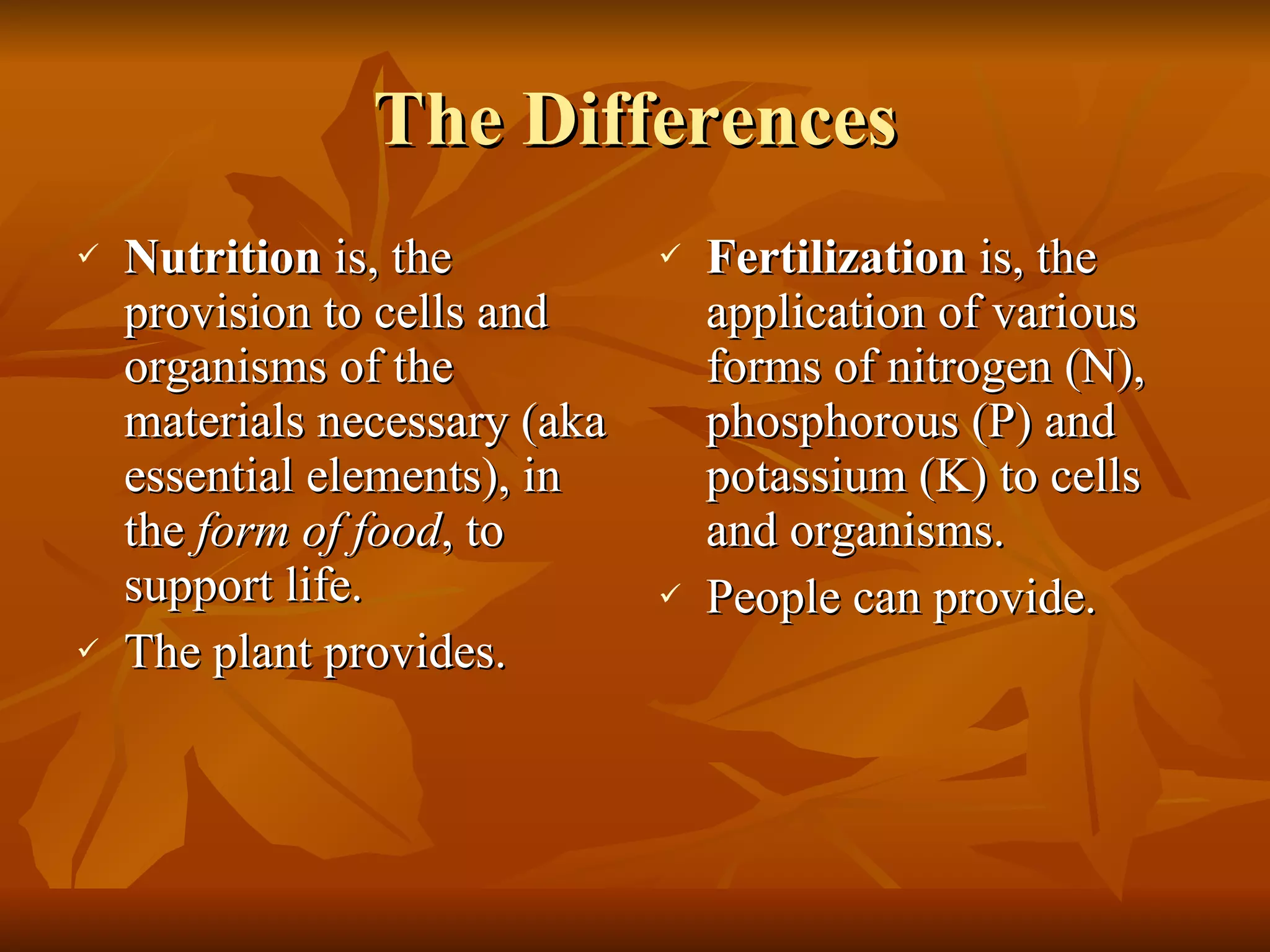 The Differences

✓ Nutrition is, the provision to cells and organisms of the materials necessary (aka essential elements), in the form of food, to support life.

✓ The plant provides.

✓ Fertilization is, the application of various forms of nitrogen (N), phosphorous (P) and potassium (K) to cells and organisms.

✓ People can provide.